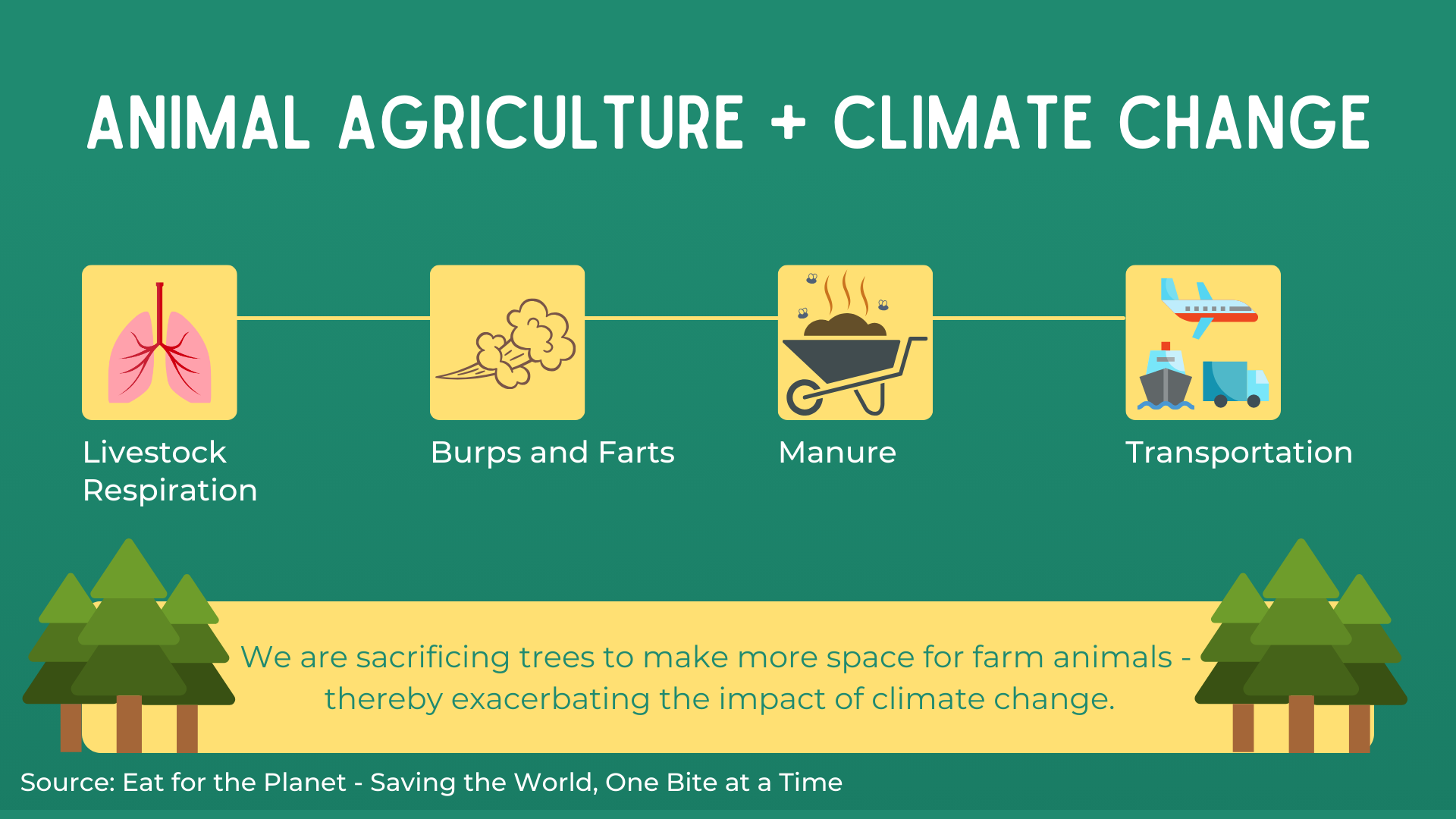 ANIMAL AGRICULTURE + CLIMATE CHANGE

Livestock Respiration

Burps and Farts

Manure

Transportation

We are sacrificing trees to make more space for farm animals - thereby exacerbating the impact of climate change.

Source: Eat for the Planet - Saving the World, One Bite at a Time